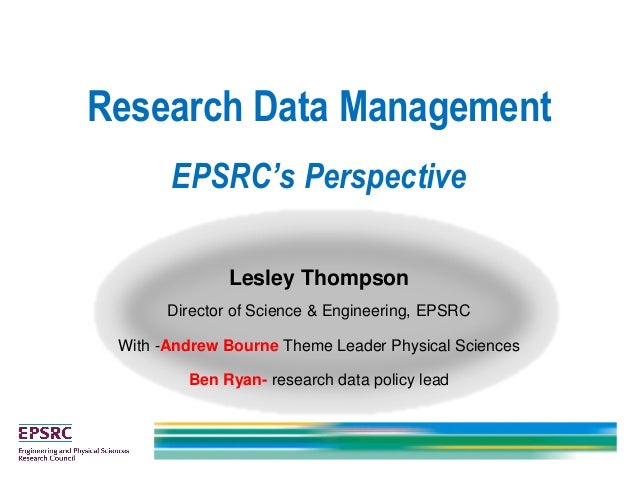 Research Data Management

EPSRC's Perspective

Lesley Thompson

Director of Science & Engineering, EPSRC

With -Andrew Bourne Theme Leader Physical Sciences

Ben Ryan- research data policy lead

EPSRC

Engineering and Physical Sciences Research Council